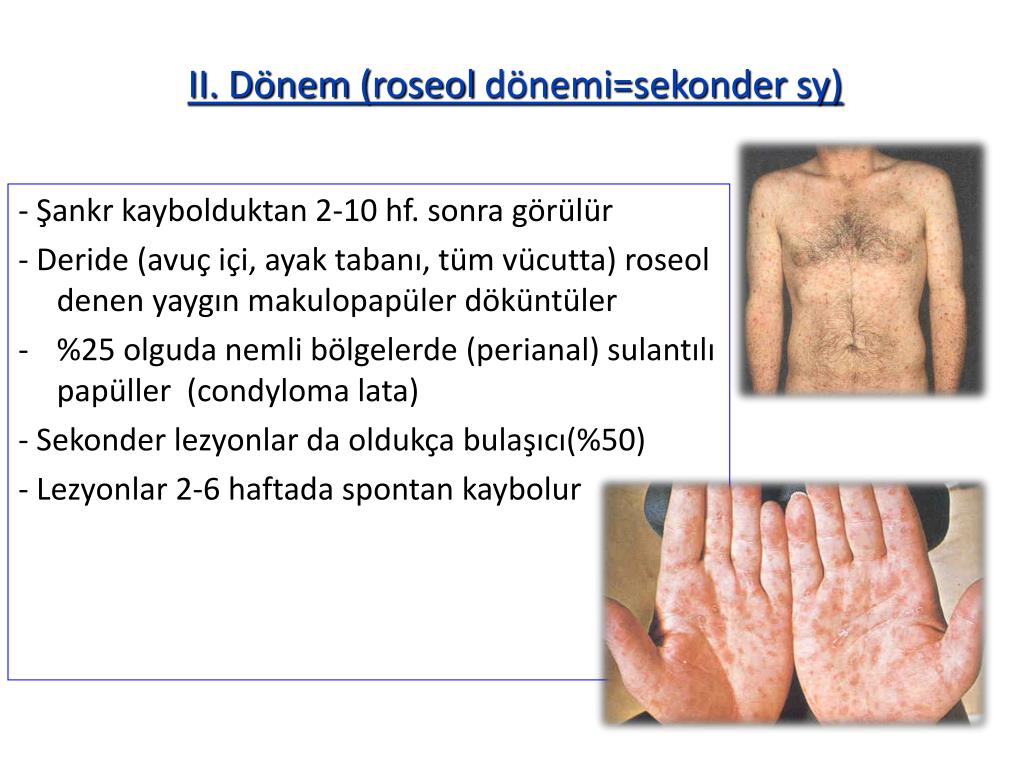 II. Dönem (roseol dönemi=sekonder sy)

- Şankr kaybolduktan 2-10 hf. sonra görülür
- Deride (avuç içi, ayak tabanı, tüm vücutta) roseol denen yaygın makulopapüler döküntüler
- %25 olguda nemli bölgelerde (perianal) sulantılı papüller (condyloma lata)
- Sekonder lezyonlar da oldukça bulaşıcı(%50)
- Lezyonlar 2-6 haftada spontan kaybolur